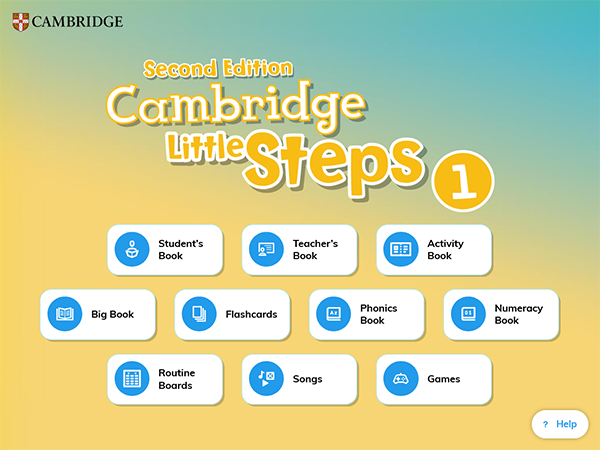 CAMBRIDGE

Second Edition
Cambridge Little Steps 1

Student's Book

Teacher's Book

Activity Book

Big Book

Flashcards

Phonics Book

Numeracy Book

Routine Boards

Songs

Games

? Help